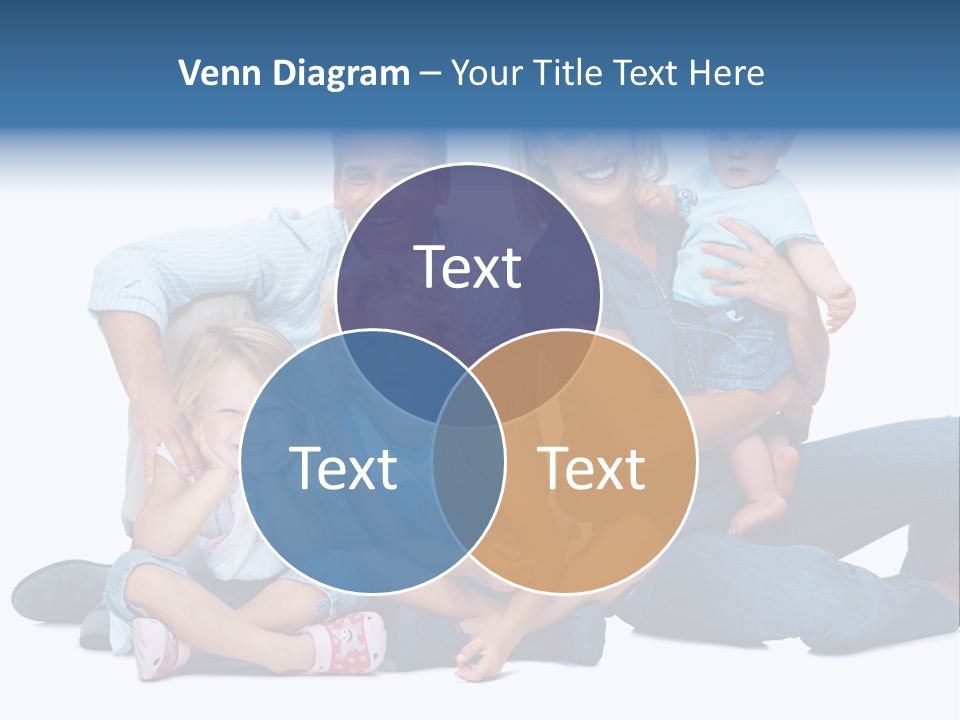 Venn Diagram – Your Title Text Here

Text

Text

Text